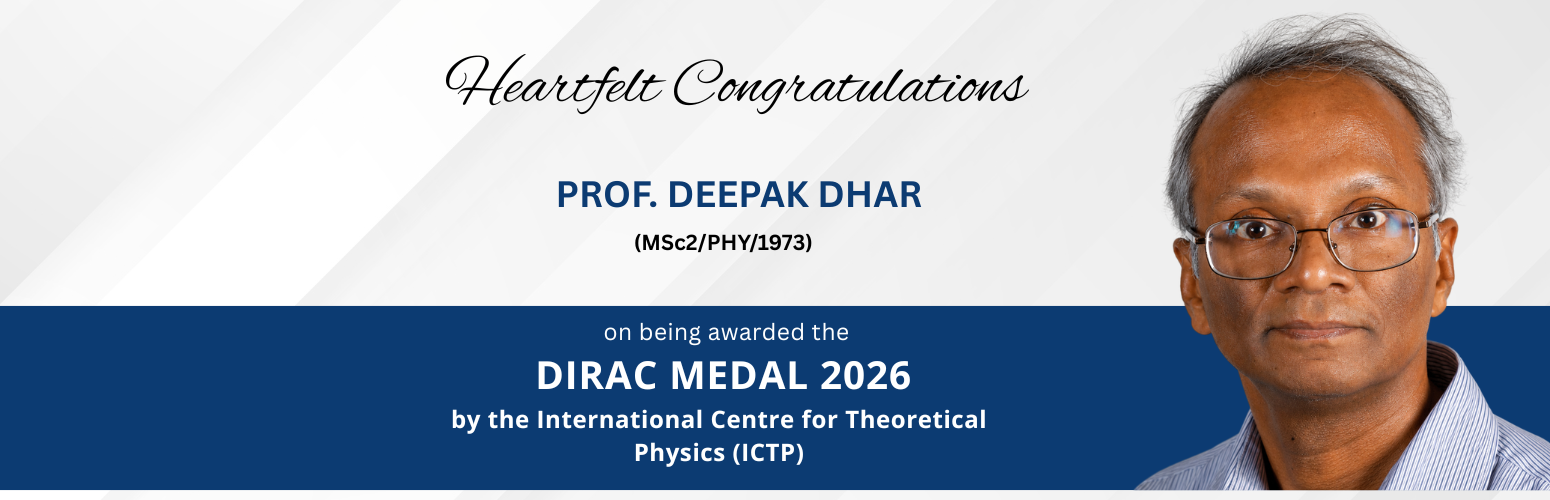 Heartfelt Congratulations

PROF. DEEPAK DHAR

(MSc2/PHY/1973)

on being awarded the

DIRAC MEDAL 2026

by the International Centre for Theoretical Physics (ICTP)